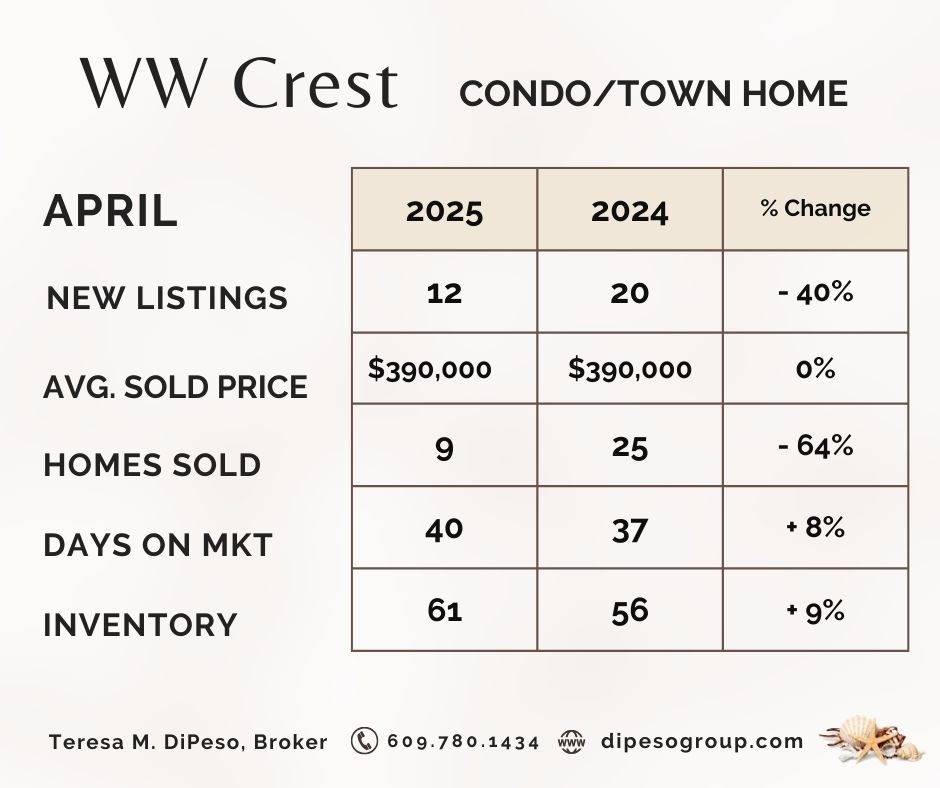 WW Crest CONDO/TOWN HOME

| APRIL | 2025 | 2024 | % Change |
|---|---|---|---|
| NEW LISTINGS | 12 | 20 | - 40% |
| AVG. SOLD PRICE | $390,000 | $390,000 | 0% |
| HOMES SOLD | 9 | 25 | - 64% |
| DAYS ON MKT | 40 | 37 | + 8% |
| INVENTORY | 61 | 56 | + 9% |

Teresa M. DiPeso, Broker 609.780.1434 www dipesogroup.com